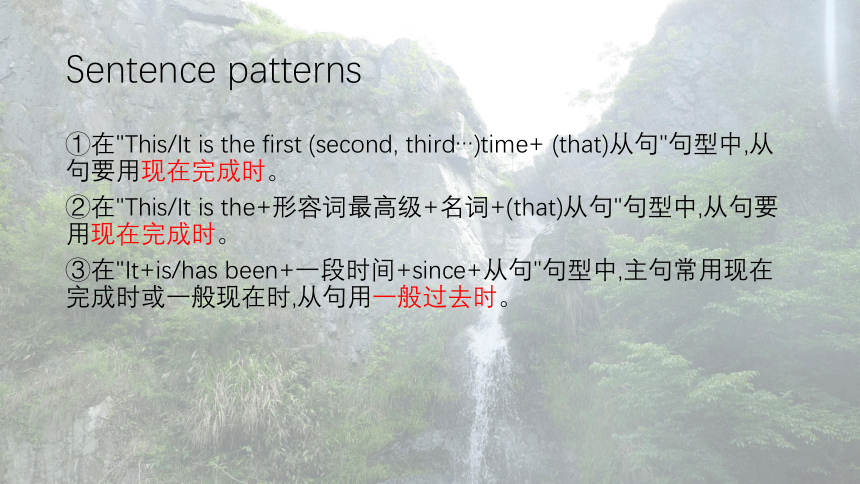 Sentence patterns

①在"This/It is the first (second, third…)time+ (that)从句"句型中,从句要用现在完成时。

②在"This/It is the+形容词最高级+名词+(that)从句"句型中,从句要用现在完成时。

③在"It+is/has been+一段时间+since+从句"句型中,主句常用现在完成时或一般现在时,从句用一般过去时。